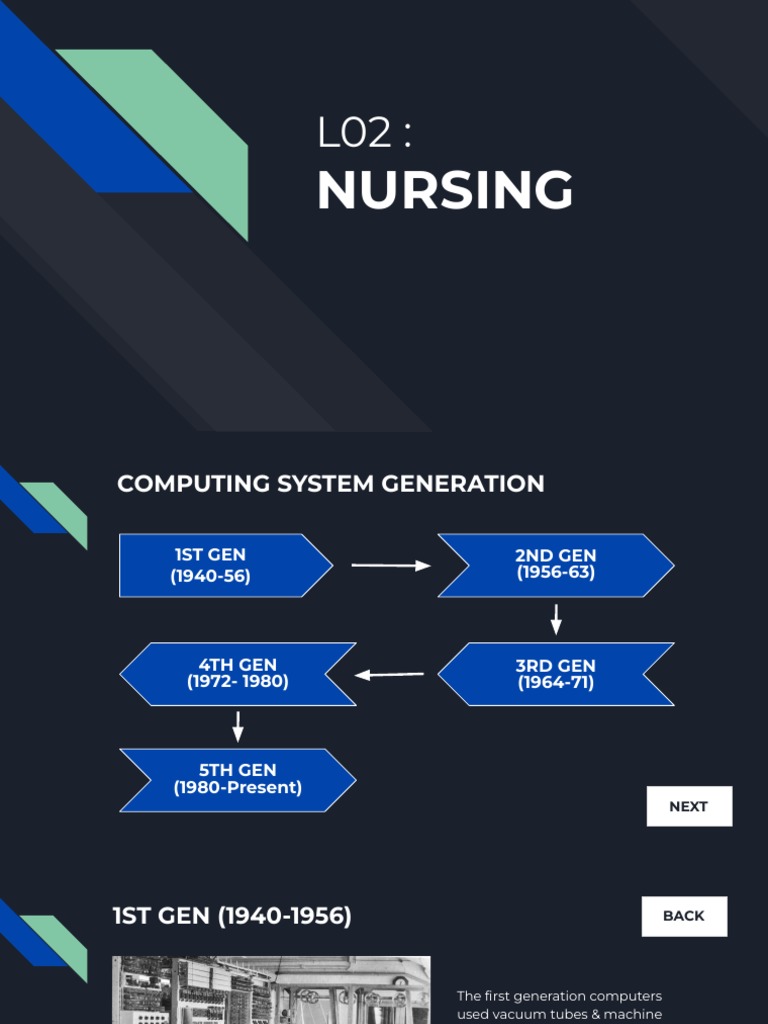 L02 :
NURSING

COMPUTING SYSTEM GENERATION

1ST GEN
(1940-56)

2ND GEN
(1956-63)

3RD GEN
(1964-71)

4TH GEN
(1972- 1980)

5TH GEN
(1980-Present)

NEXT

1ST GEN (1940-1956)

BACK

The first generation computers used vacuum tubes & machine